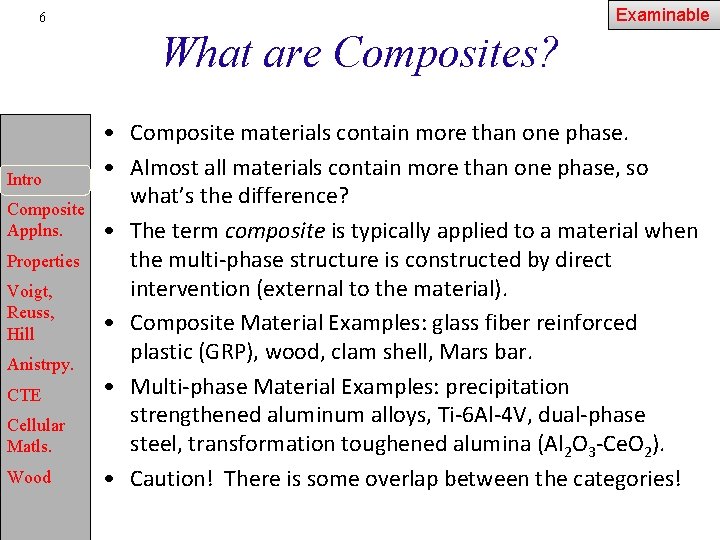 6

Examinable

What are Composites?

Intro
Composite Applns.
Properties
Voigt, Reuss, Hill
Anistrpy.
CTE
Cellular Matls.
Wood

• Composite materials contain more than one phase.
• Almost all materials contain more than one phase, so what's the difference?
• The term composite is typically applied to a material when the multi-phase structure is constructed by direct intervention (external to the material).
• Composite Material Examples: glass fiber reinforced plastic (GRP), wood, clam shell, Mars bar.
• Multi-phase Material Examples: precipitation strengthened aluminum alloys, Ti-6Al-4V, dual-phase steel, transformation toughened alumina ($Al_2O_3$-$CeO_2$).
• Caution! There is some overlap between the categories!